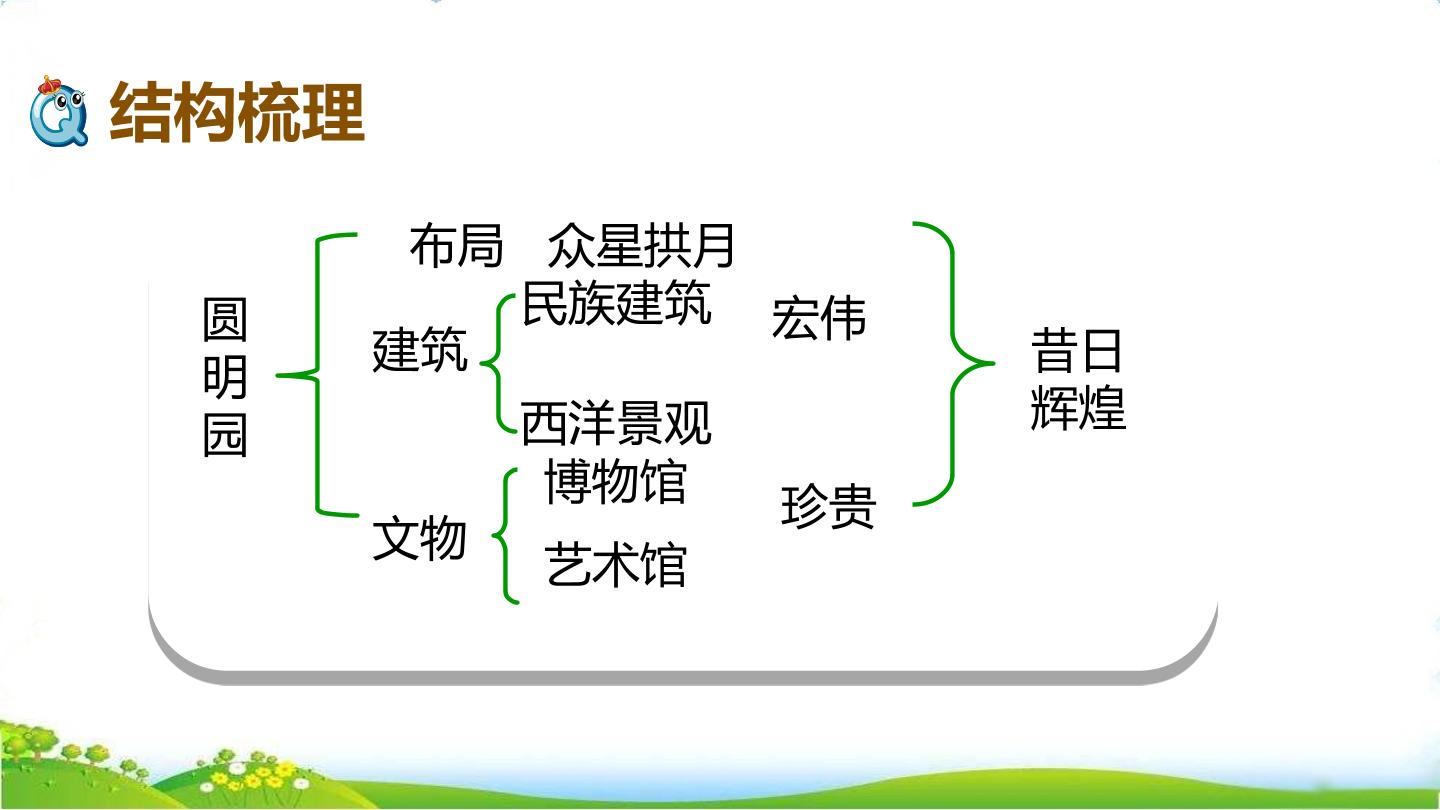 结构梳理

圆明园

布局　众星拱月

建筑
民族建筑
西洋景观
宏伟

文物
博物馆
艺术馆
珍贵

昔日辉煌